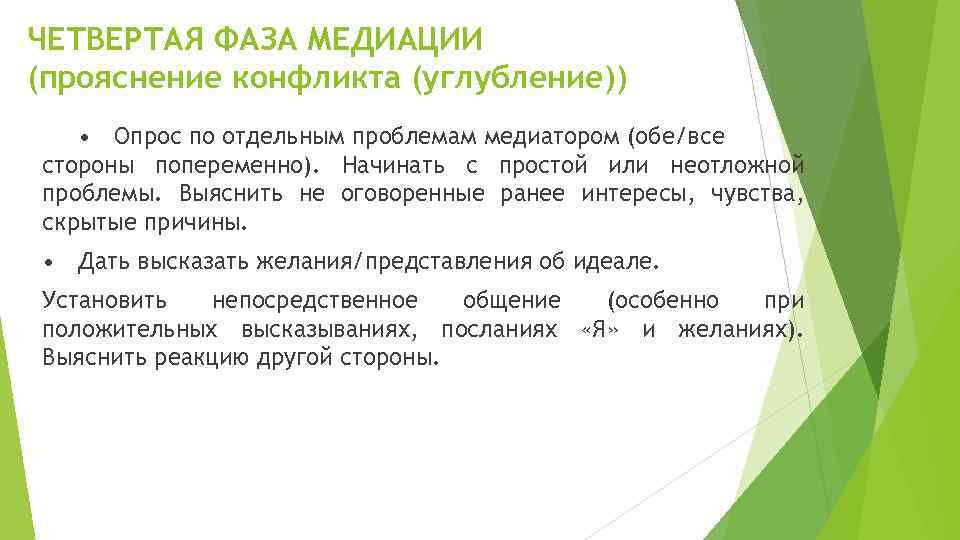 ЧЕТВЕРТАЯ ФАЗА МЕДИАЦИИ (прояснение конфликта (углубление))

• Опрос по отдельным проблемам медиатором (обе/все стороны попеременно). Начинать с простой или неотложной проблемы. Выяснить не оговоренные ранее интересы, чувства, скрытые причины.

• Дать высказать желания/представления об идеале.

Установить непосредственное общение (особенно при положительных высказываниях, посланиях «Я» и желаниях). Выяснить реакцию другой стороны.